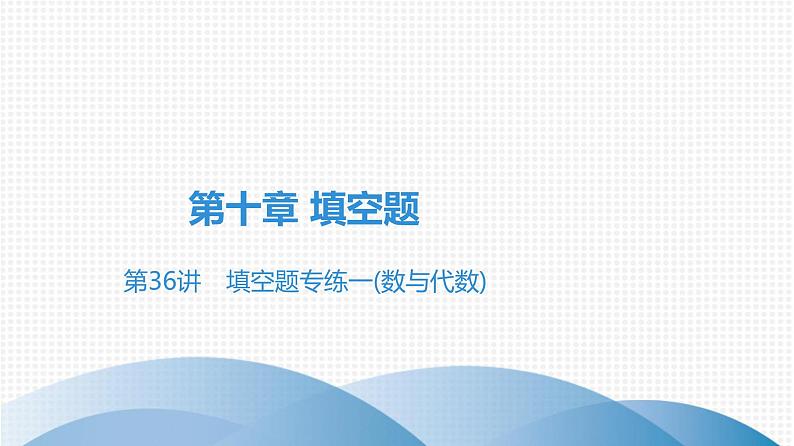 第十章 填空题

第36讲 填空题专练一(数与代数)